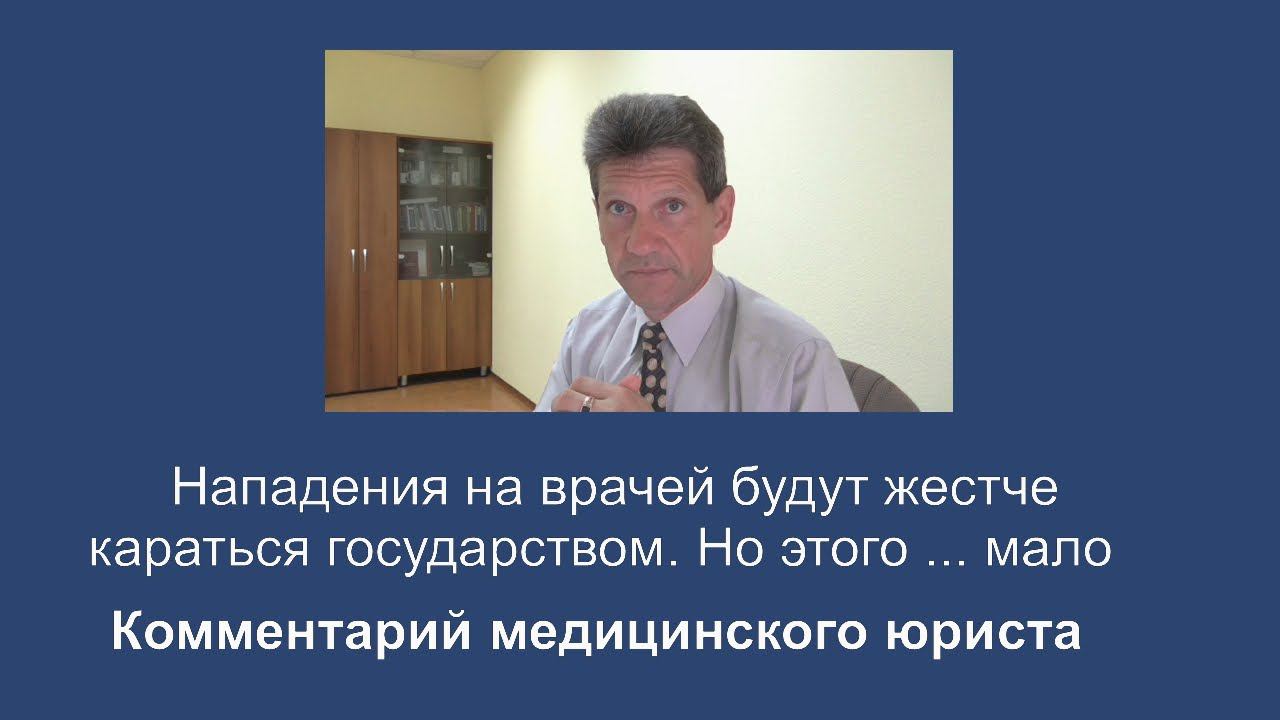 Нападения на врачей будут жестче караться государством. Но этого ... мало

Комментарий медицинского юриста